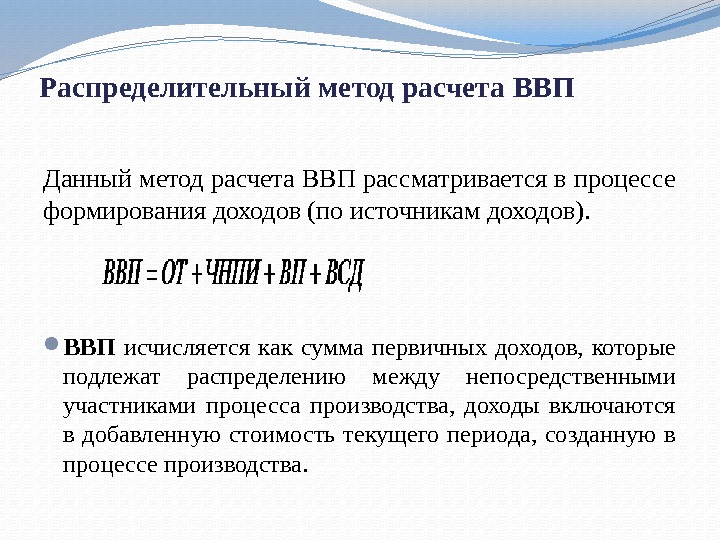 Распределительный метод расчета ВВП

Данный метод расчета ВВП рассматривается в процессе формирования доходов (по источникам доходов).

$ВВП = ОТ + ЧНПИ + ВП + ВСД$

ВВП исчисляется как сумма первичных доходов, которые подлежат распределению между непосредственными участниками процесса производства, доходы включаются в добавленную стоимость текущего периода, созданную в процессе производства.